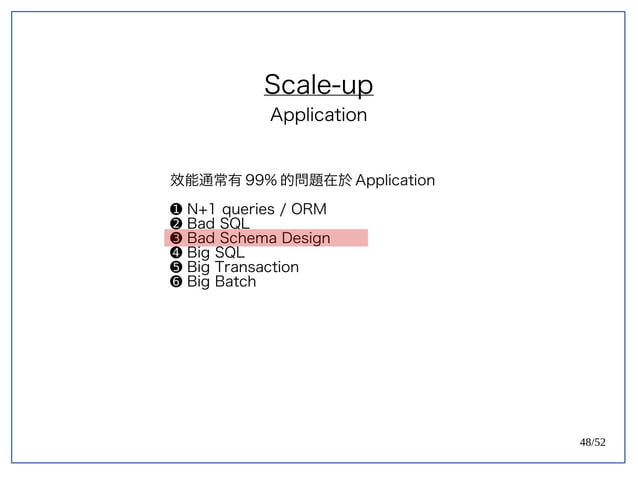 Scale-up
Application

效能通常有 99% 的問題在於 Application

❶ N+1 queries / ORM
❷ Bad SQL
❸ Bad Schema Design
❹ Big SQL
❺ Big Transaction
❻ Big Batch

48/52